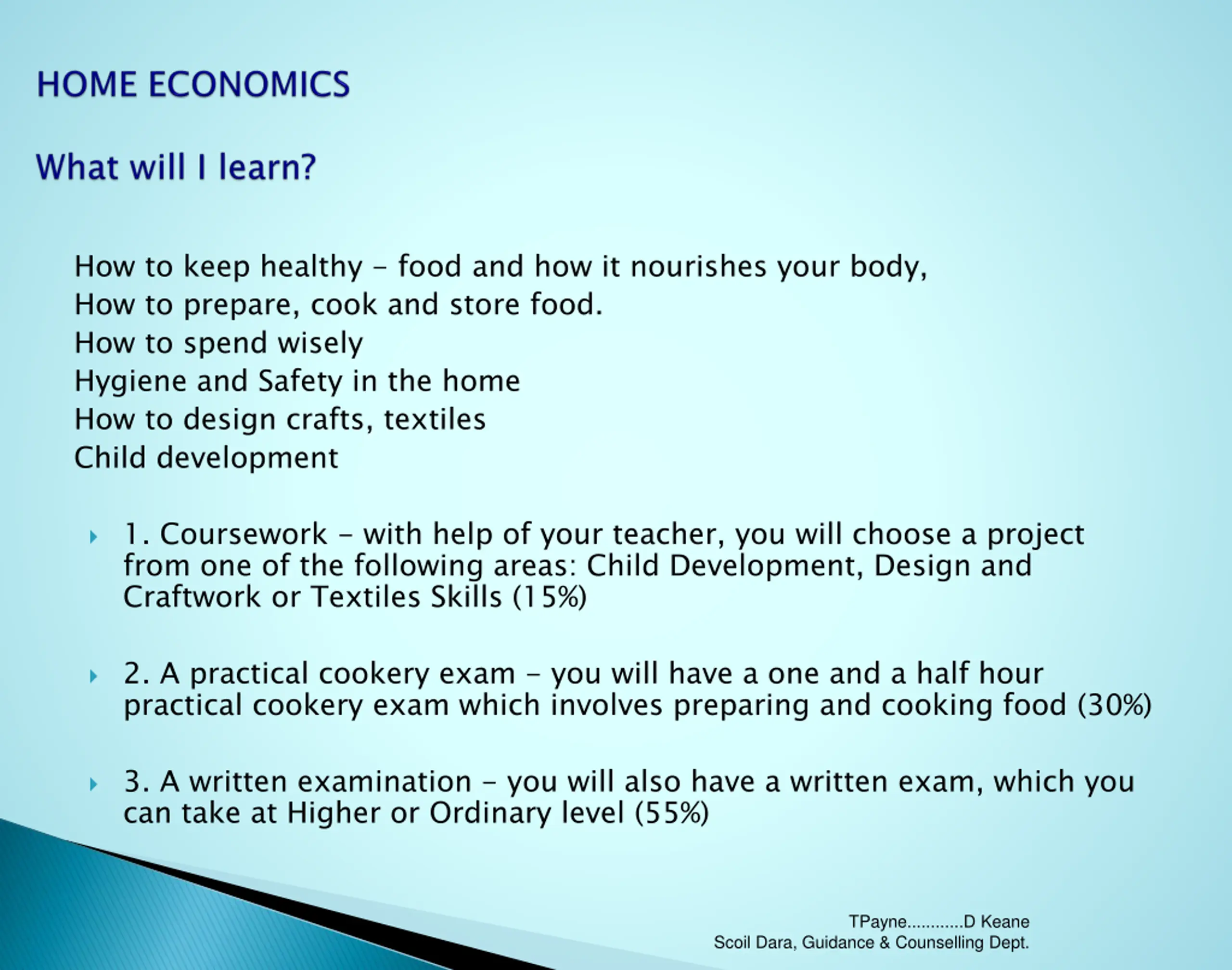 HOME ECONOMICS

What will I learn?

How to keep healthy – food and how it nourishes your body,
How to prepare, cook and store food.
How to spend wisely
Hygiene and Safety in the home
How to design crafts, textiles
Child development

1. Coursework – with help of your teacher, you will choose a project from one of the following areas: Child Development, Design and Craftwork or Textiles Skills (15%)

2. A practical cookery exam – you will have a one and a half hour practical cookery exam which involves preparing and cooking food (30%)

3. A written examination – you will also have a written exam, which you can take at Higher or Ordinary level (55%)

TPayne............D Keane
Scoil Dara, Guidance & Counselling Dept.